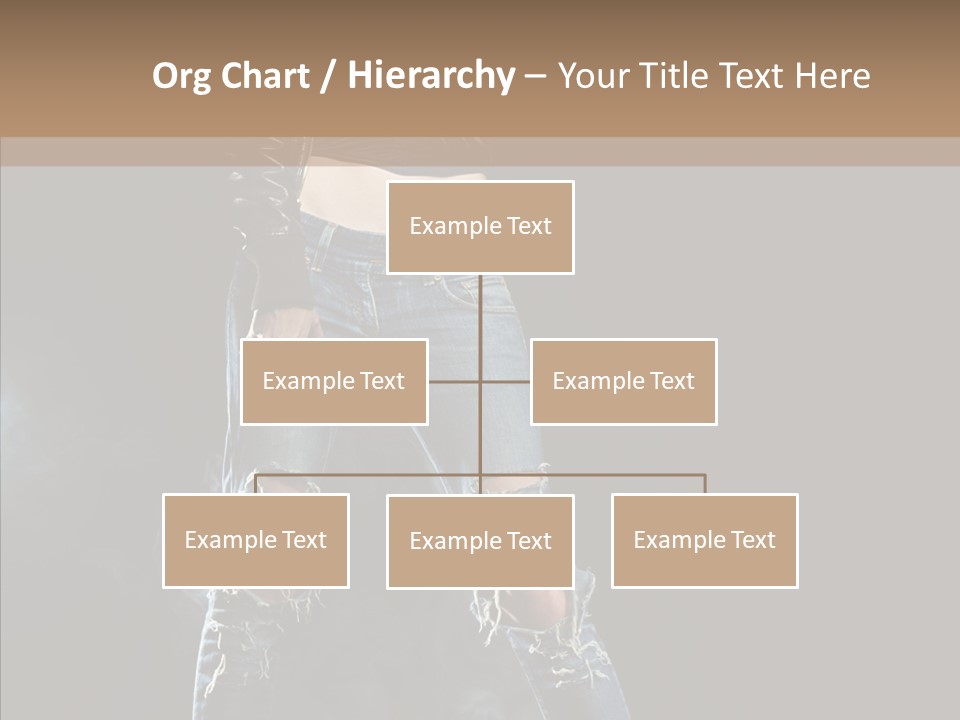 Org Chart / Hierarchy – Your Title Text Here

Example Text

Example Text

Example Text

Example Text

Example Text

Example Text